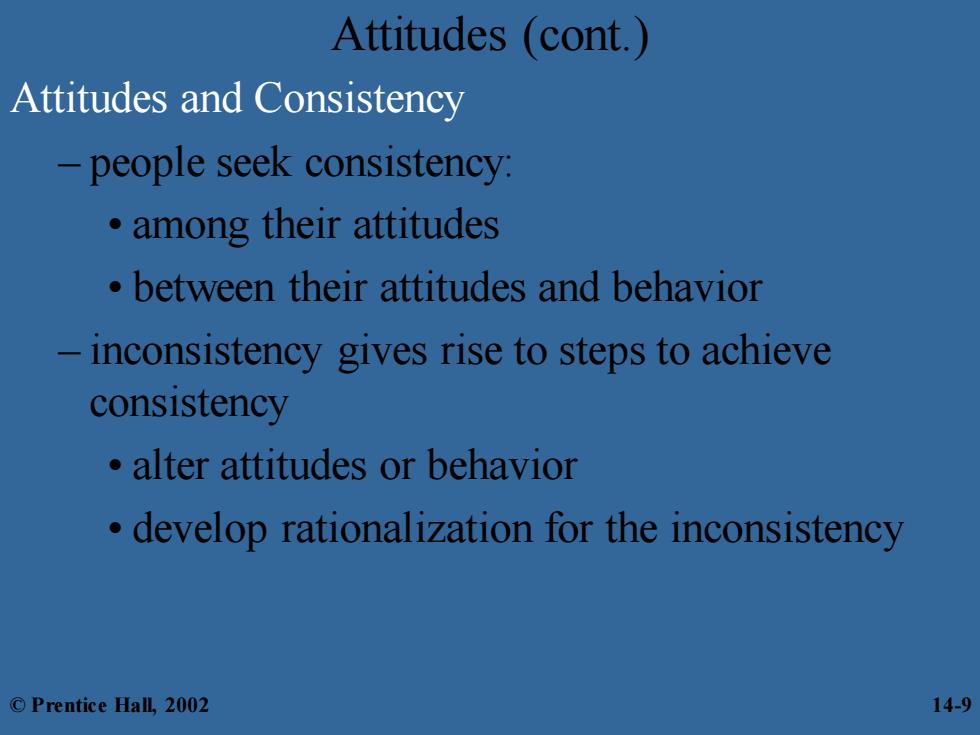 Attitudes (cont.)

Attitudes and Consistency

– people seek consistency:

• among their attitudes

• between their attitudes and behavior

– inconsistency gives rise to steps to achieve consistency

• alter attitudes or behavior

• develop rationalization for the inconsistency

© Prentice Hall, 2002

14-9